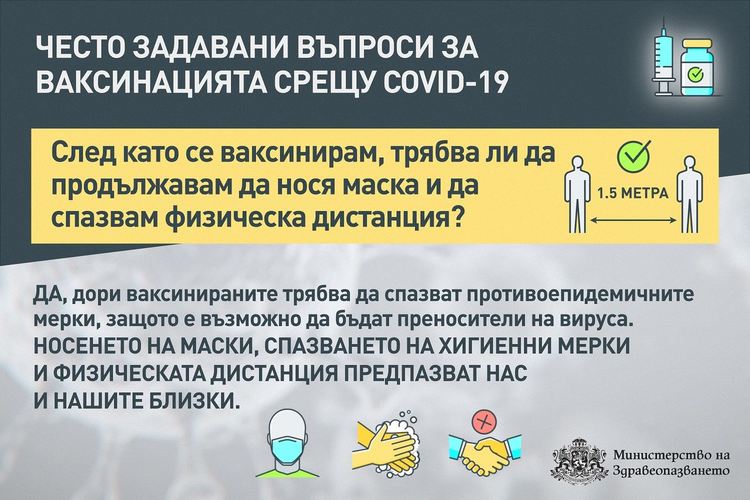 ЧЕСТО ЗАДАВАНИ ВЪПРОСИ ЗА ВАКСИНАЦИЯТА СРЕЩУ COVID-19

След като се ваксинирам, трябва ли да продължавам да нося маска и да спазвам физическа дистанция?

1.5 МЕТРА

ДА, дори ваксинираните трябва да спазват противоепидемичните мерки, защото е възможно да бъдат преносители на вируса. НОСЕНЕТО НА МАСКИ, СПАЗВАНЕТО НА ХИГИЕННИ МЕРКИ И ФИЗИЧЕСКАТА ДИСТАНЦИЯ ПРЕДПАЗВАТ НАС И НАШИТЕ БЛИЗКИ.

Министерство на Здравеопазването